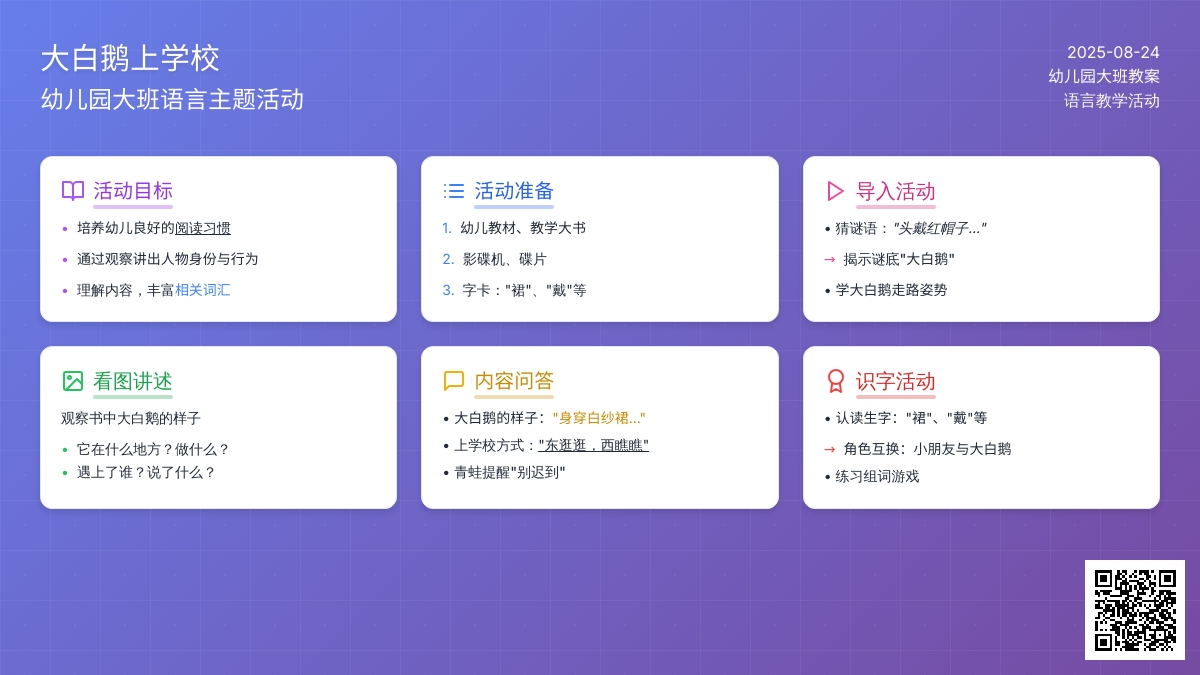 大白鹅上学校

幼儿园大班语言主题活动

2025-08-24
幼儿园大班教案
语言教学活动

活动目标

• 培养幼儿良好的阅读习惯
• 通过观察讲出人物身份与行为
• 理解内容，丰富相关词汇

活动准备

1. 幼儿教材、教学大书
2. 影碟机、碟片
3. 字卡："裙"、"戴"等

导入活动

• 猜谜语："头戴红帽子..."
→ 揭示谜底"大白鹅"
• 学大白鹅走路姿势

看图讲述

观察书中大白鹅的样子

• 它在什么地方？做什么？
• 遇上了谁？说了什么？

内容问答

• 大白鹅的样子："身穿白纱裙..."
• 上学校方式："东逛逛，西瞧瞧"
• 青蛙提醒"别迟到"

识字活动

• 认读生字："裙"、"戴"等
→ 角色互换：小朋友与大白鹅
• 练习组词游戏